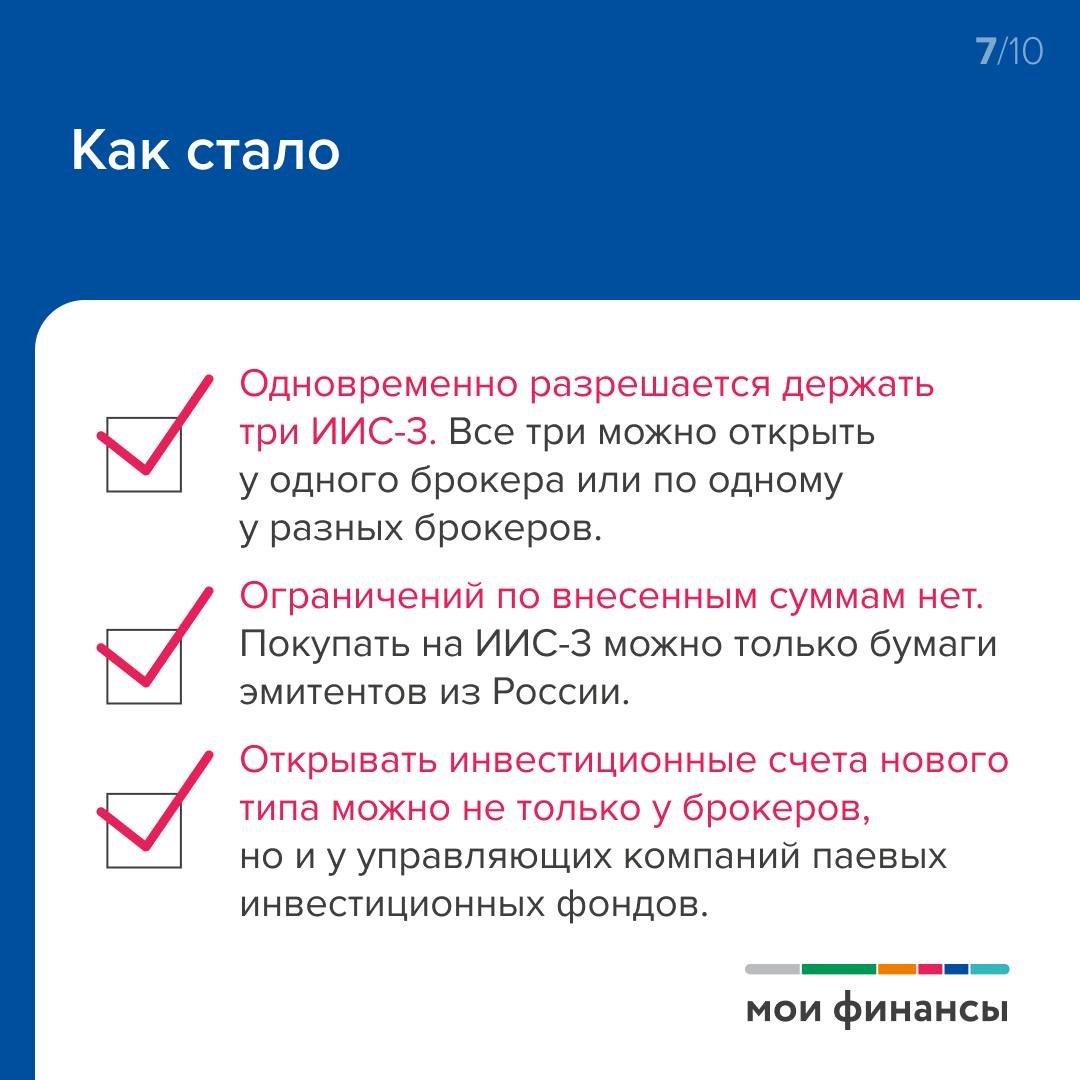 7/10

Как стало

Одновременно разрешается держать три ИИС-3. Все три можно открыть у одного брокера или по одному у разных брокеров.

Ограничений по внесенным суммам нет. Покупать на ИИС-3 можно только бумаги эмитентов из России.

Открывать инвестиционные счета нового типа можно не только у брокеров, но и у управляющих компаний паевых инвестиционных фондов.

мои финансы